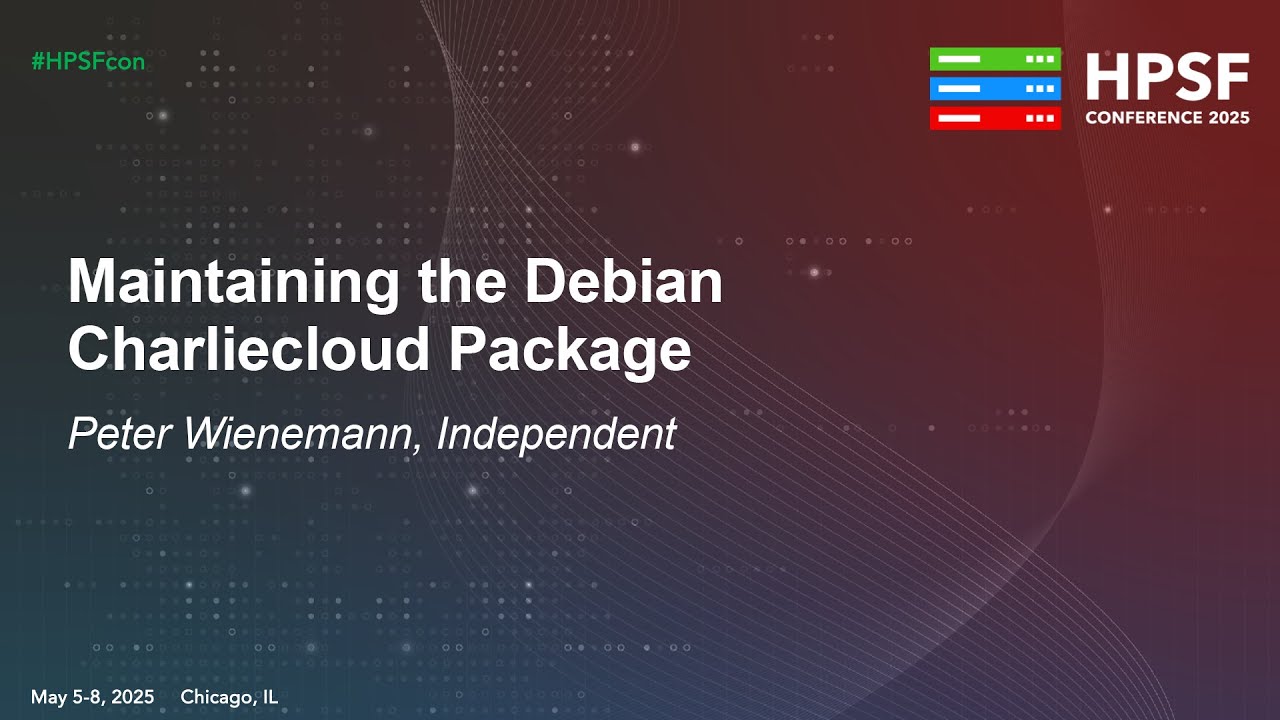 #HPSFcon

HPSF
CONFERENCE 2025

Maintaining the Debian Charliecloud Package

Peter Wienemann, Independent

May 5-8, 2025 Chicago, IL